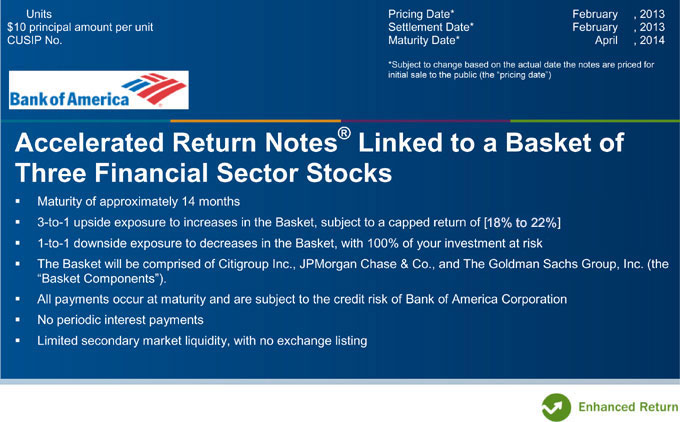 Units
$10 principal amount per unit
CUSIP No.

Pricing Date* February , 2013
Settlement Date* February , 2013
Maturity Date* April , 2014

*Subject to change based on the actual date the notes are priced for initial sale to the public (the "pricing date")

Bank of America

Accelerated Return Notes® Linked to a Basket of Three Financial Sector Stocks

▪ Maturity of approximately 14 months
▪ 3-to-1 upside exposure to increases in the Basket, subject to a capped return of [18% to 22%]
▪ 1-to-1 downside exposure to decreases in the Basket, with 100% of your investment at risk
▪ The Basket will be comprised of Citigroup Inc., JPMorgan Chase & Co., and The Goldman Sachs Group, Inc. (the "Basket Components").
▪ All payments occur at maturity and are subject to the credit risk of Bank of America Corporation
▪ No periodic interest payments
▪ Limited secondary market liquidity, with no exchange listing

Enhanced Return